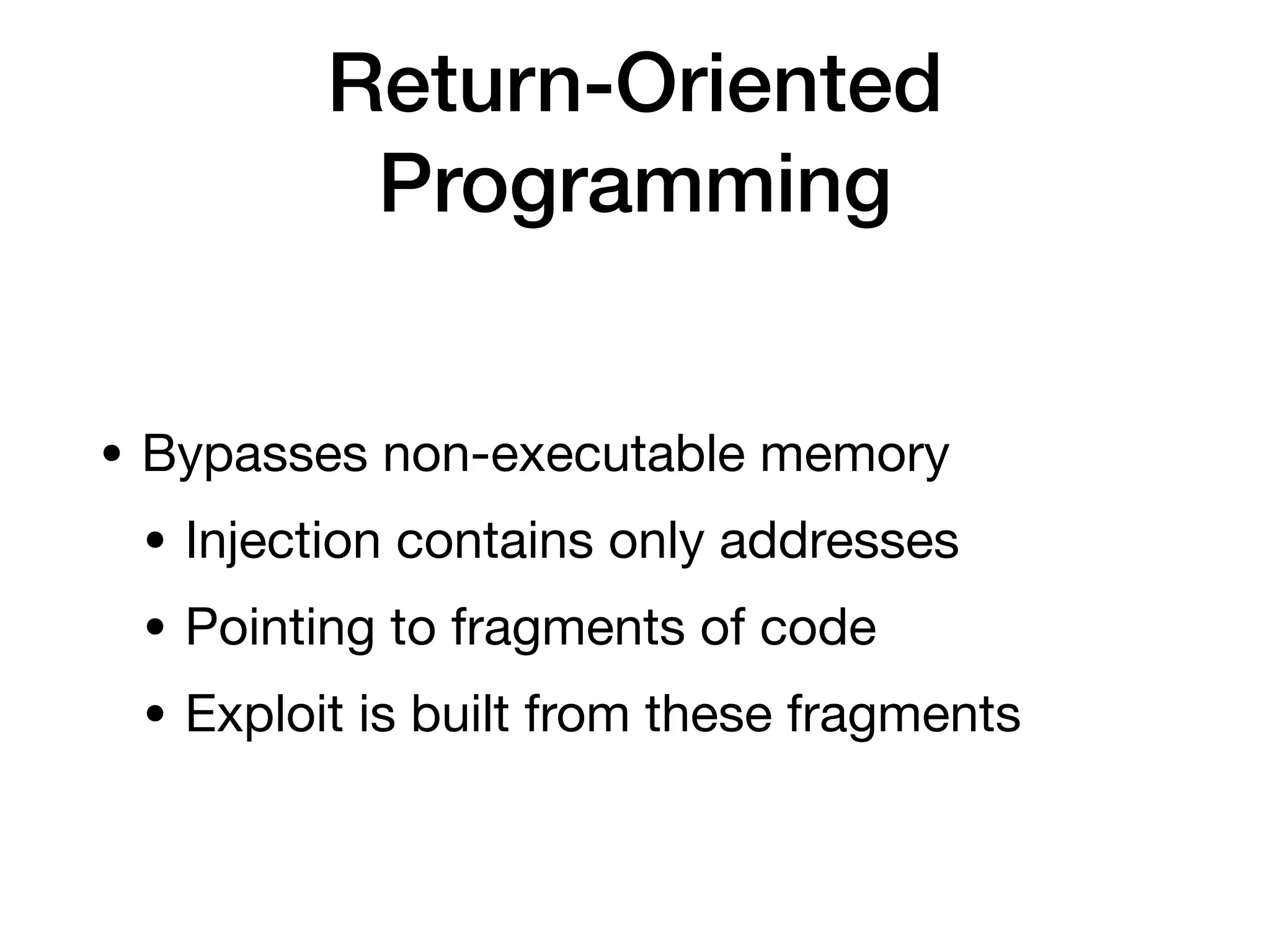 Return-Oriented Programming

• Bypasses non-executable memory
  • Injection contains only addresses
  • Pointing to fragments of code
  • Exploit is built from these fragments